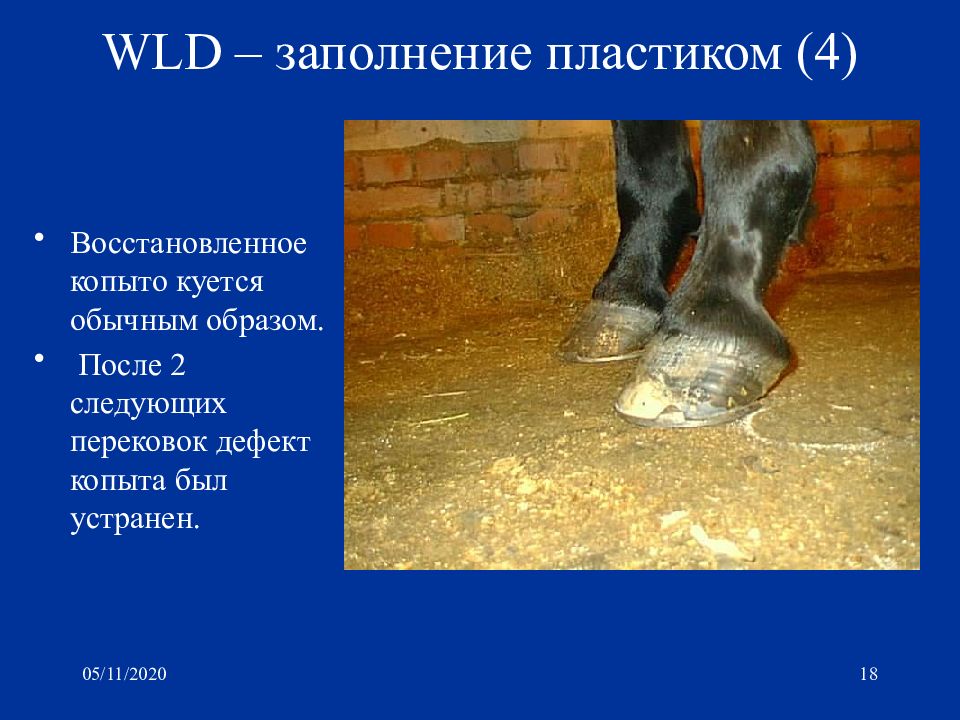 WLD – заполнение пластиком (4)

• Восстановленное копыто куется обычным образом.
• После 2 следующих перековок дефект копыта был устранен.

05/11/2020

18